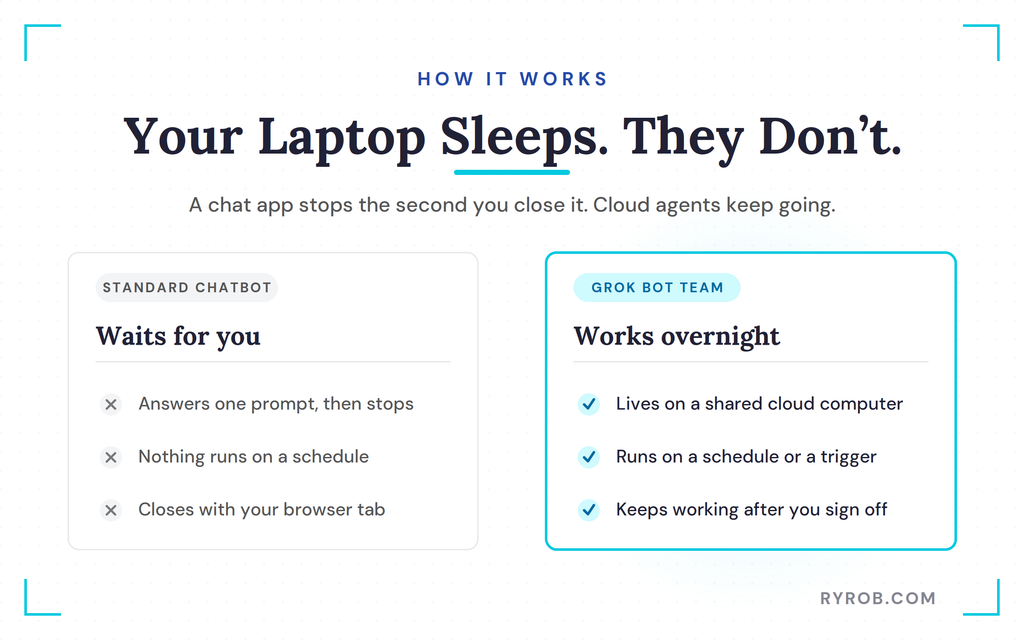 HOW IT WORKS

Your Laptop Sleeps. They Don't.

A chat app stops the second you close it. Cloud agents keep going.

STANDARD CHATBOT

Waits for you

Answers one prompt, then stops

Nothing runs on a schedule

Closes with your browser tab

GROK BOT TEAM

Works overnight

Lives on a shared cloud computer

Runs on a schedule or a trigger

Keeps working after you sign off

RYROB.COM